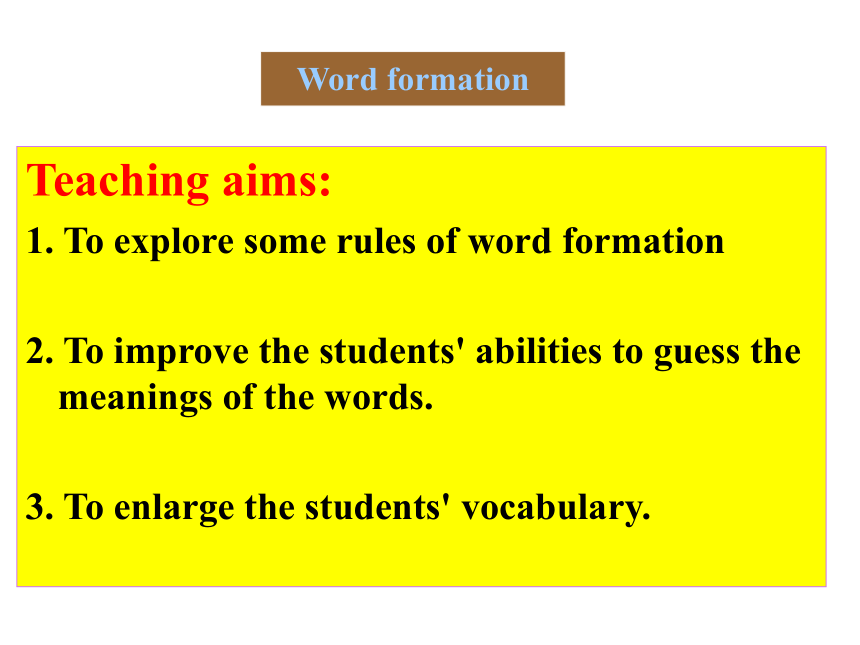 Word formation

Teaching aims:

1. To explore some rules of word formation

2. To improve the students' abilities to guess the meanings of the words.

3. To enlarge the students' vocabulary.